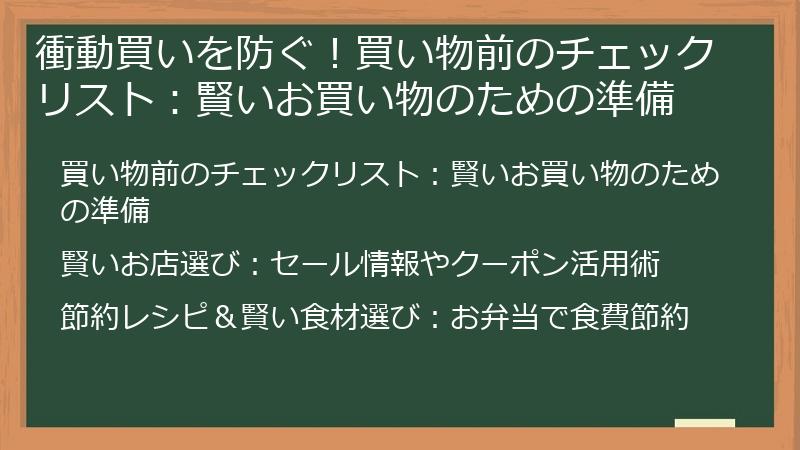 衝動買いを防ぐ！買い物前のチェックリスト：賢いお買い物のための準備

買い物前のチェックリスト：賢いお買い物のための準備

賢いお店選び：セール情報やクーポン活用術

節約レシピ＆賢い食材選び：お弁当で食費節約